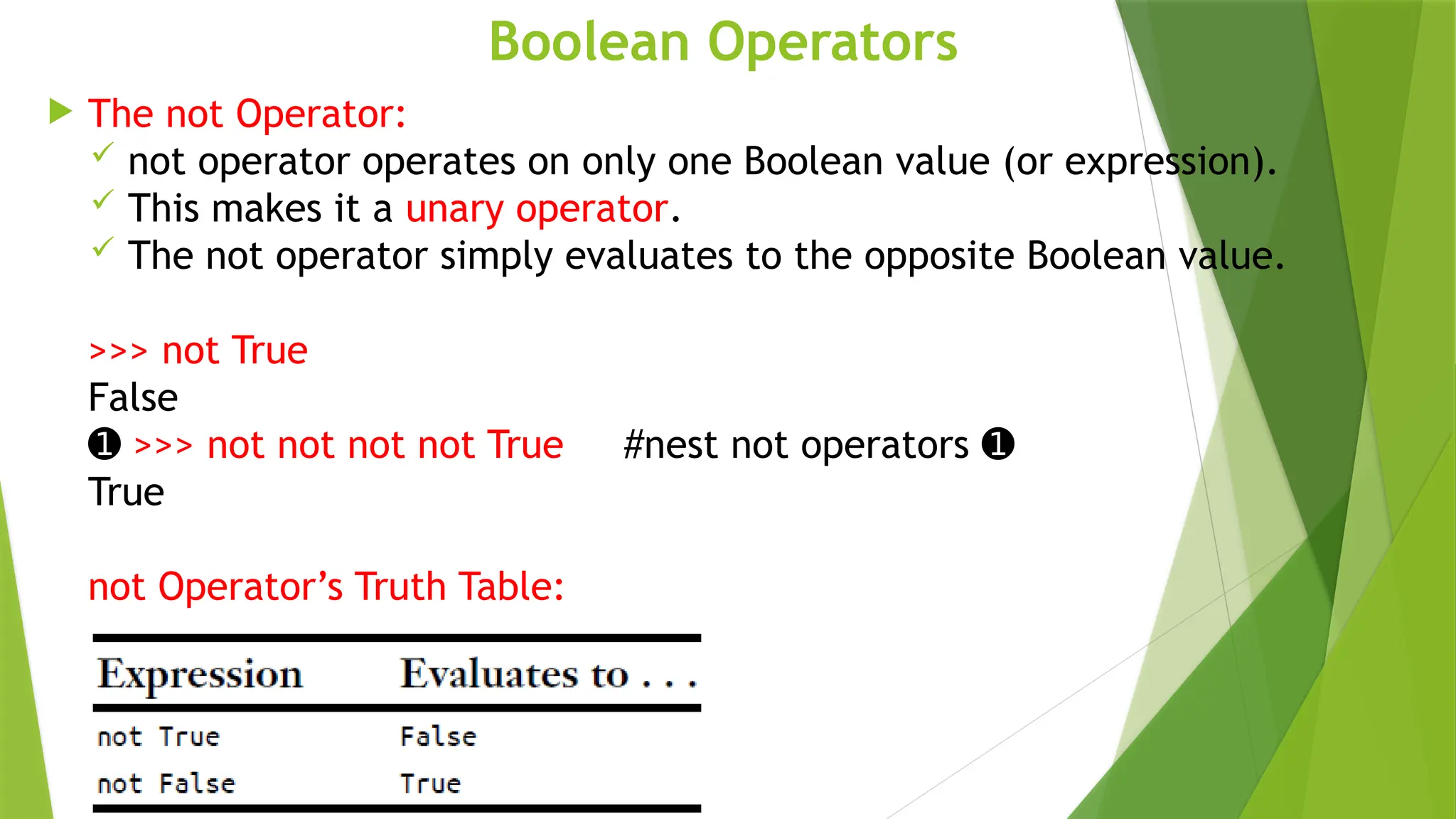 Boolean Operators

The not Operator:
not operator operates on only one Boolean value (or expression).
This makes it a unary operator.
The not operator simply evaluates to the opposite Boolean value.

>>> not True
False
❶ >>> not not not not True #nest not operators ❶
True

not Operator's Truth Table:

| Expression | Evaluates to . . . |
|---|---|
| not True | False |
| not False | True |